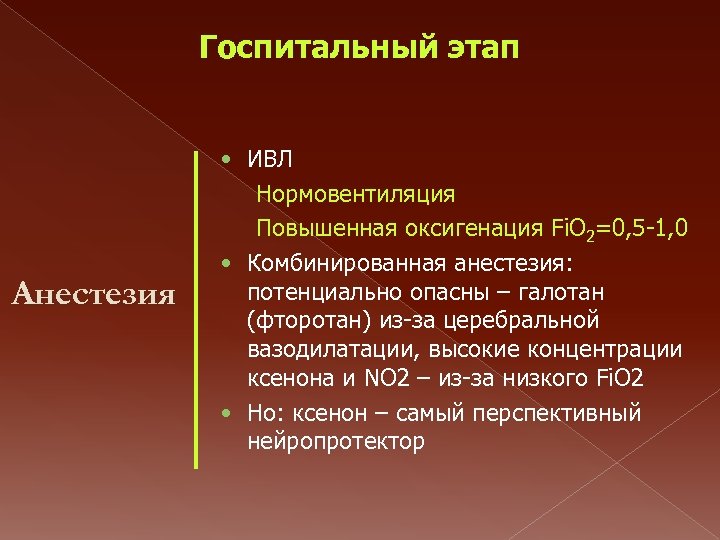 Госпитальный этап

Анестезия

• ИВЛ

Нормовентиляция

Повышенная оксигенация $FiO_2$=0,5-1,0

• Комбинированная анестезия: потенциально опасны – галотан (фторотан) из-за церебральной вазодилатации, высокие концентрации ксенона и NO2 – из-за низкого FiO2

• Но: ксенон – самый перспективный нейропротектор